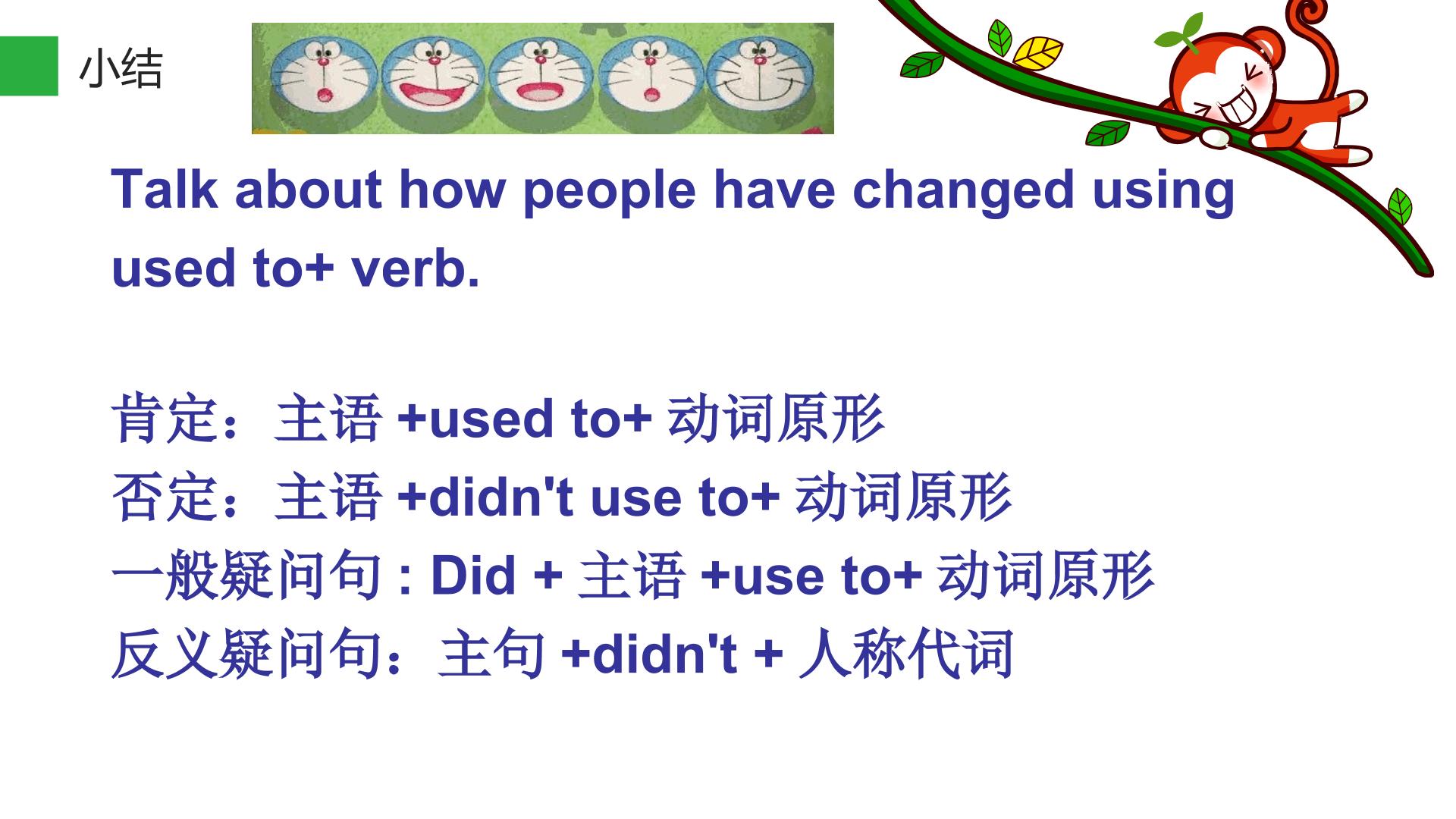 小结

Talk about how people have changed using used to+ verb.

肯定：主语 +used to+ 动词原形
否定：主语 +didn't use to+ 动词原形
一般疑问句 : Did + 主语 +use to+ 动词原形
反义疑问句：主句 +didn't + 人称代词